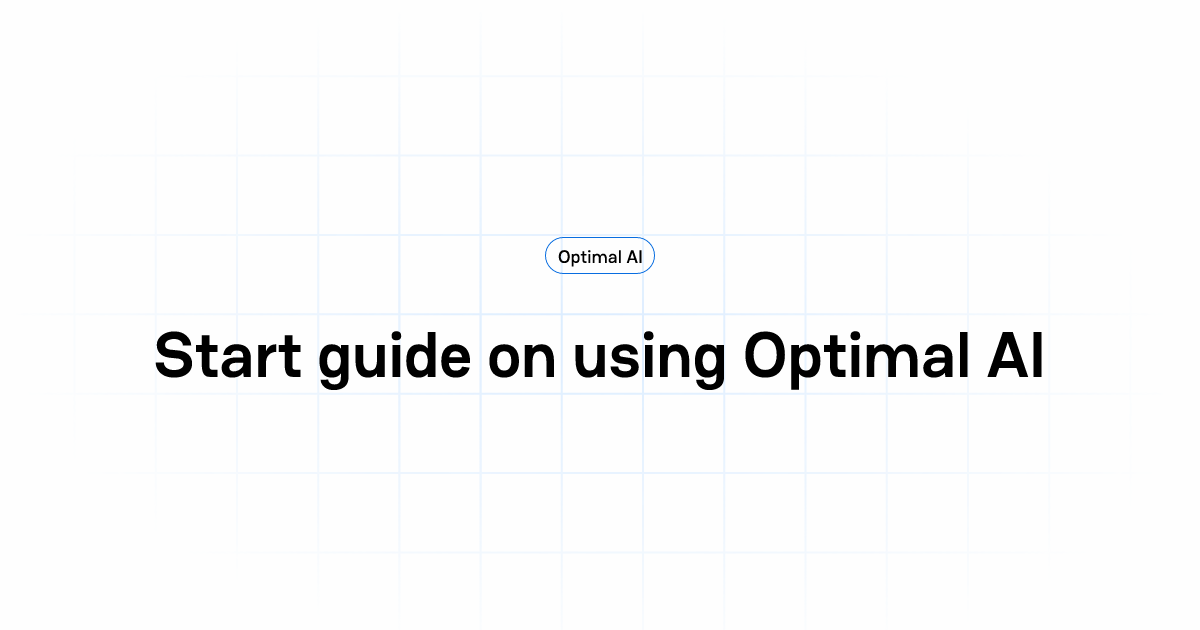 Optimal AI

Start guide on using Optimal AI